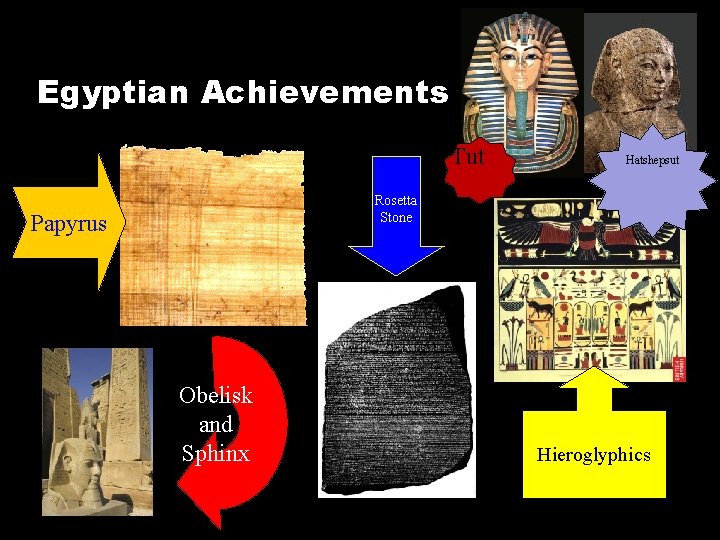 Egyptian Achievements

Tut

Hatshepsut

Papyrus

Rosetta Stone

Obelisk and Sphinx

Hieroglyphics